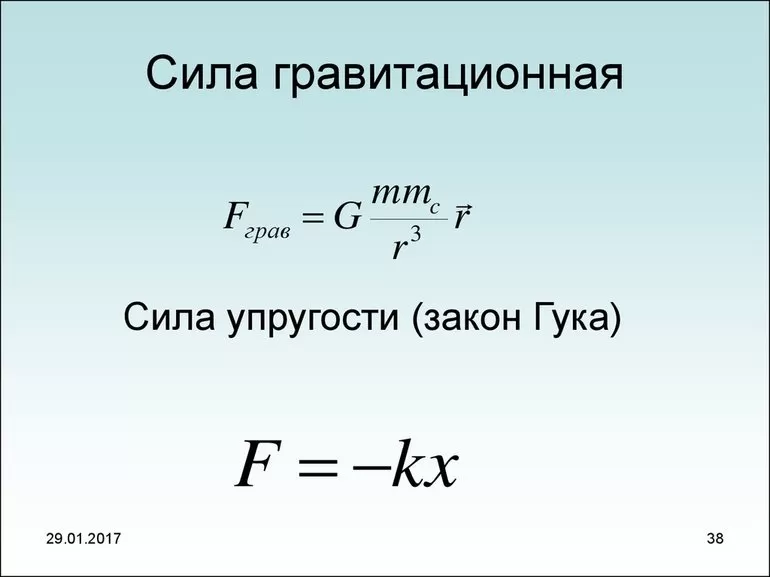 Сила гравитационная

$F_{грав} = G\frac{mm_c}{r^3}\vec{r}$

Сила упругости (закон Гука)

$F = -kx$

29.01.2017

38